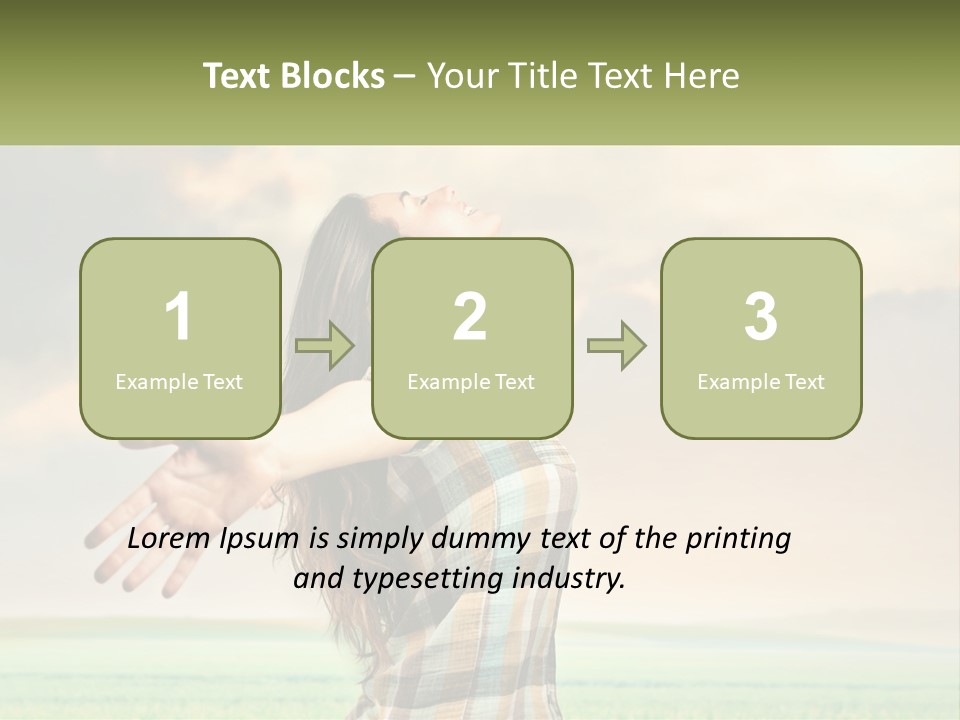 Text Blocks – Your Title Text Here

1
Example Text

2
Example Text

3
Example Text

Lorem Ipsum is simply dummy text of the printing and typesetting industry.